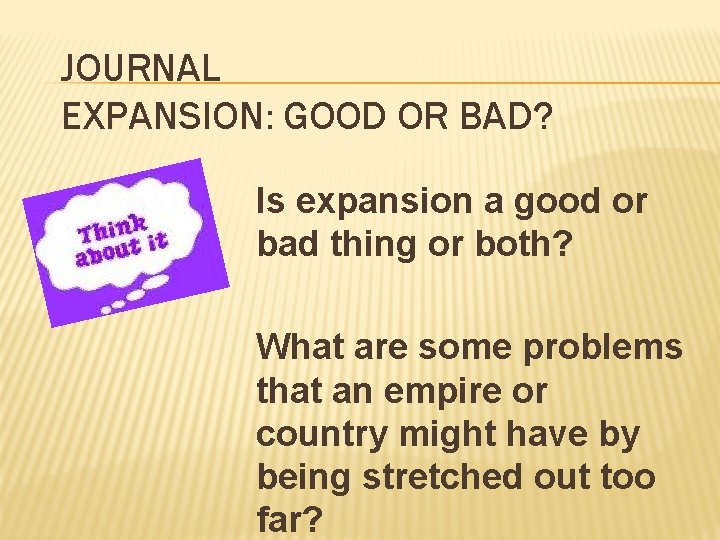 JOURNAL
EXPANSION: GOOD OR BAD?

Think about it

Is expansion a good or bad thing or both?

What are some problems that an empire or country might have by being stretched out too far?